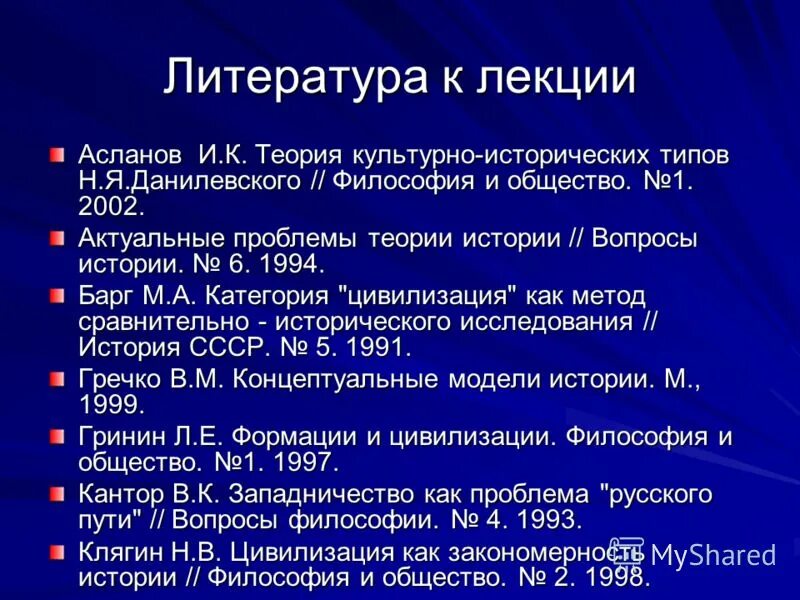 Литература к лекции

Асланов И.К. Теория культурно-исторических типов Н.Я.Данилевского // Философия и общество. №1. 2002.

Актуальные проблемы теории истории // Вопросы истории. № 6. 1994.

Барг М.А. Категория "цивилизация" как метод сравнительно - исторического исследования // История СССР. № 5. 1991.

Гречко В.М. Концептуальные модели истории. М., 1999.

Гринин Л.Е. Формации и цивилизации. Философия и общество. №1. 1997.

Кантор В.К. Западничество как проблема "русского пути" // Вопросы философии. № 4. 1993.

Клягин Н.В. Цивилизация как закономерность истории // Философия и общество. № 2. 1998.

MyShared